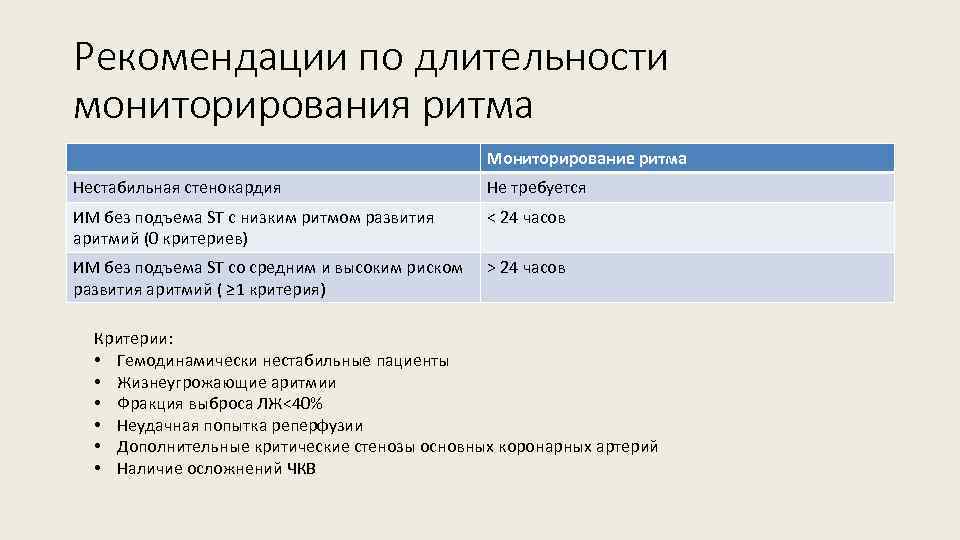 Рекомендации по длительности мониторирования ритма

| | Мониторирование ритма |
|---|---|
| Нестабильная стенокардия | Не требуется |
| ИМ без подъема ST с низким ритмом развития аритмий (0 критериев) | < 24 часов |
| ИМ без подъема ST со средним и высоким риском развития аритмий ( ≥1 критерия) | > 24 часов |

Критерии:
• Гемодинамически нестабильные пациенты
• Жизнеугрожающие аритмии
• Фракция выброса ЛЖ<40%
• Неудачная попытка реперфузии
• Дополнительные критические стенозы основных коронарных артерий
• Наличие осложнений ЧКВ